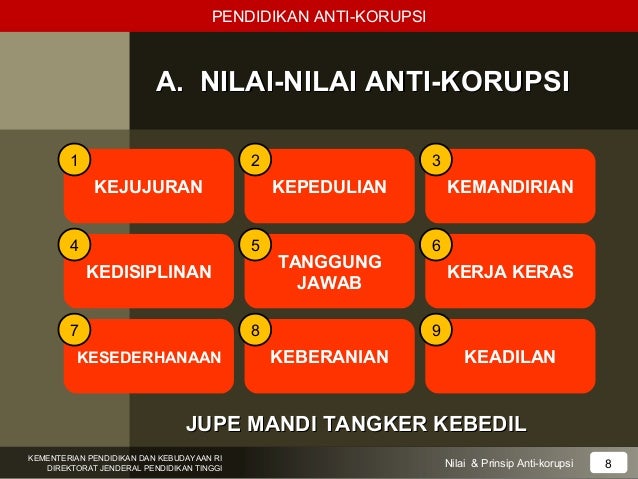 PENDIDIKAN ANTI-KORUPSI

A. NILAI-NILAI ANTI-KORUPSI

1 KEJUJURAN

2 KEPEDULIAN

3 KEMANDIRIAN

4 KEDISIPLINAN

5 TANGGUNG JAWAB

6 KERJA KERAS

7 KESEDERHANAAN

8 KEBERANIAN

9 KEADILAN

JUPE MANDI TANGKER KEBEDIL

KEMENTERIAN PENDIDIKAN DAN KEBUDAYAAN RI
DIREKTORAT JENDERAL PENDIDIKAN TINGGI

Nilai & Prinsip Anti-korupsi

8